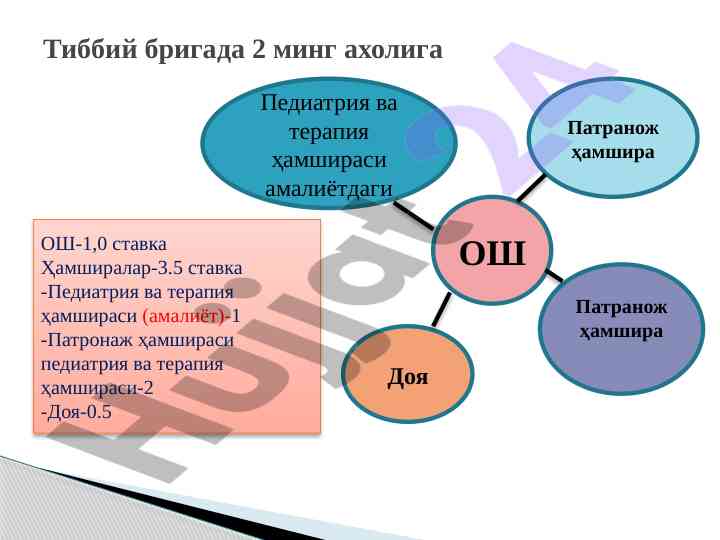 Тиббий бригада 2 минг ахолига

Педиатрия ва терапия ҳамшираси амалиётдаги

Патранож ҳамшира

ОШ

Патранож ҳамшира

Доя

ОШ-1,0 ставка
Ҳамширалар-3.5 ставка
-Педиатрия ва терапия ҳамшираси (амалиёт)-1
-Патронаж ҳамшираси педиатрия ва терапия ҳамшираси-2
-Доя-0.5

Hujjat24